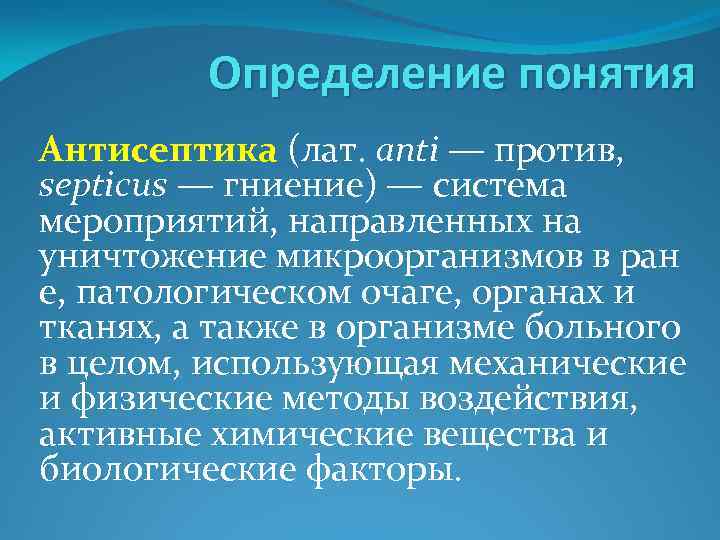 Определение понятия

Антисептика (лат. anti — против, septicus — гниение) — система мероприятий, направленных на уничтожение микроорганизмов в ран е, патологическом очаге, органах и тканях, а также в организме больного в целом, использующая механические и физические методы воздействия, активные химические вещества и биологические факторы.